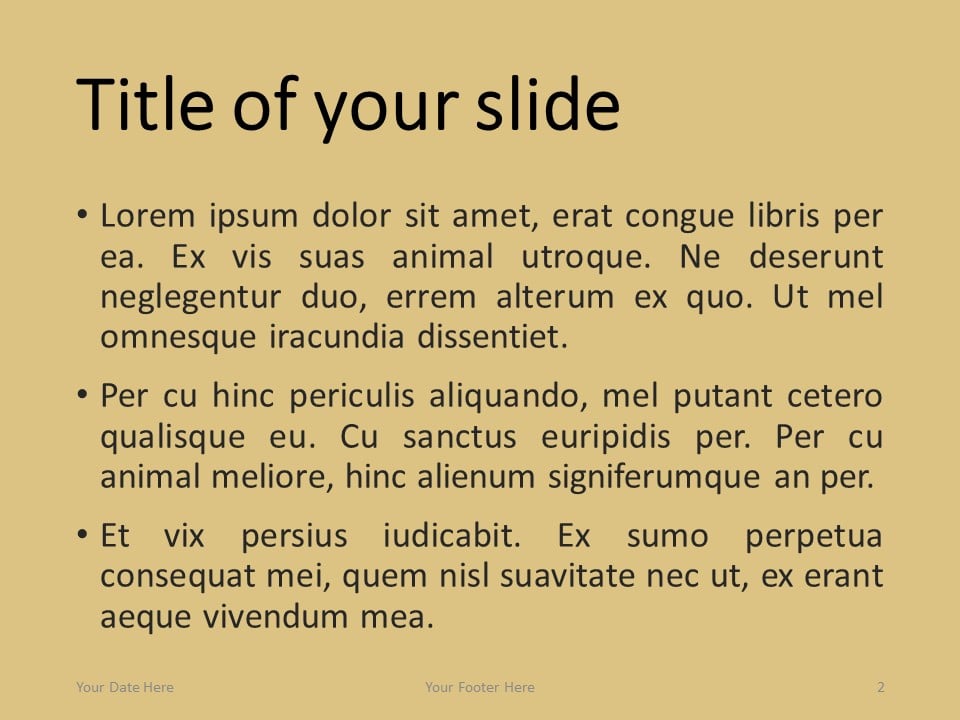 Title of your slide

• Lorem ipsum dolor sit amet, erat congue libris per ea. Ex vis suas animal utroque. Ne deserunt neglegentur duo, errem alterum ex quo. Ut mel omnesque iracundia dissentiet.

• Per cu hinc periculis aliquando, mel putant cetero qualisque eu. Cu sanctus euripidis per. Per cu animal meliore, hinc alienum signiferumque an per.

• Et vix persius iudicabit. Ex sumo perpetua consequat mei, quem nisl suavitate nec ut, ex erant aeque vivendum mea.

Your Date Here

Your Footer Here

2